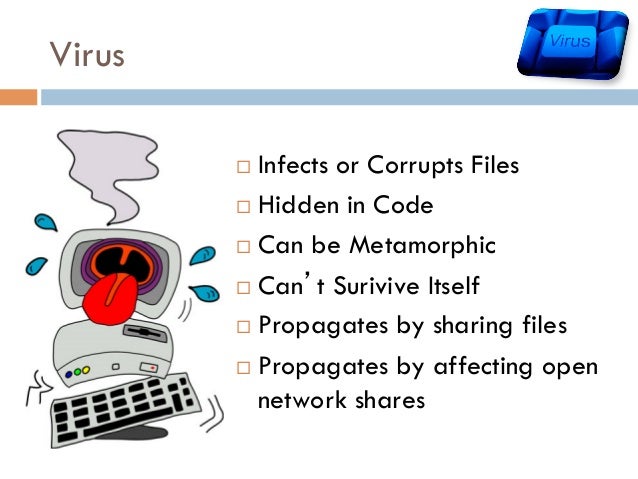 Virus

Virus

□ Infects or Corrupts Files
□ Hidden in Code
□ Can be Metamorphic
□ Can’t Surivive Itself
□ Propagates by sharing files
□ Propagates by affecting open network shares